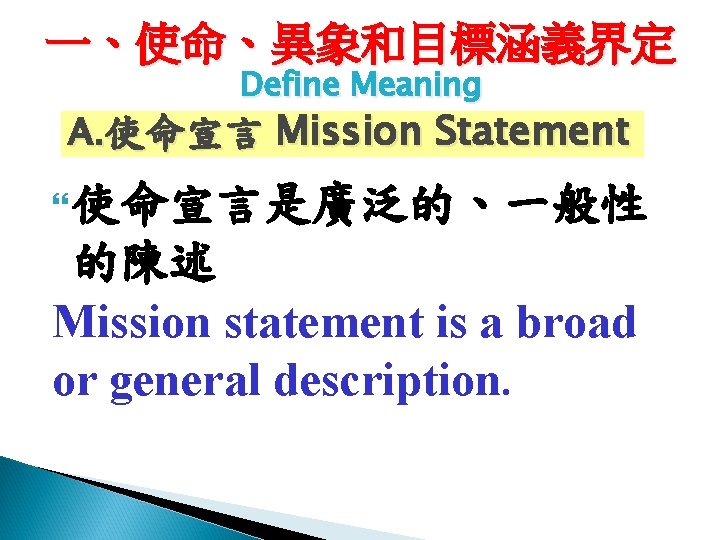 一、使命、異象和目標涵義界定
Define Meaning

A.使命宣言 Mission Statement

“使命宣言是廣泛的、一般性的陳述
Mission statement is a broad or general description.